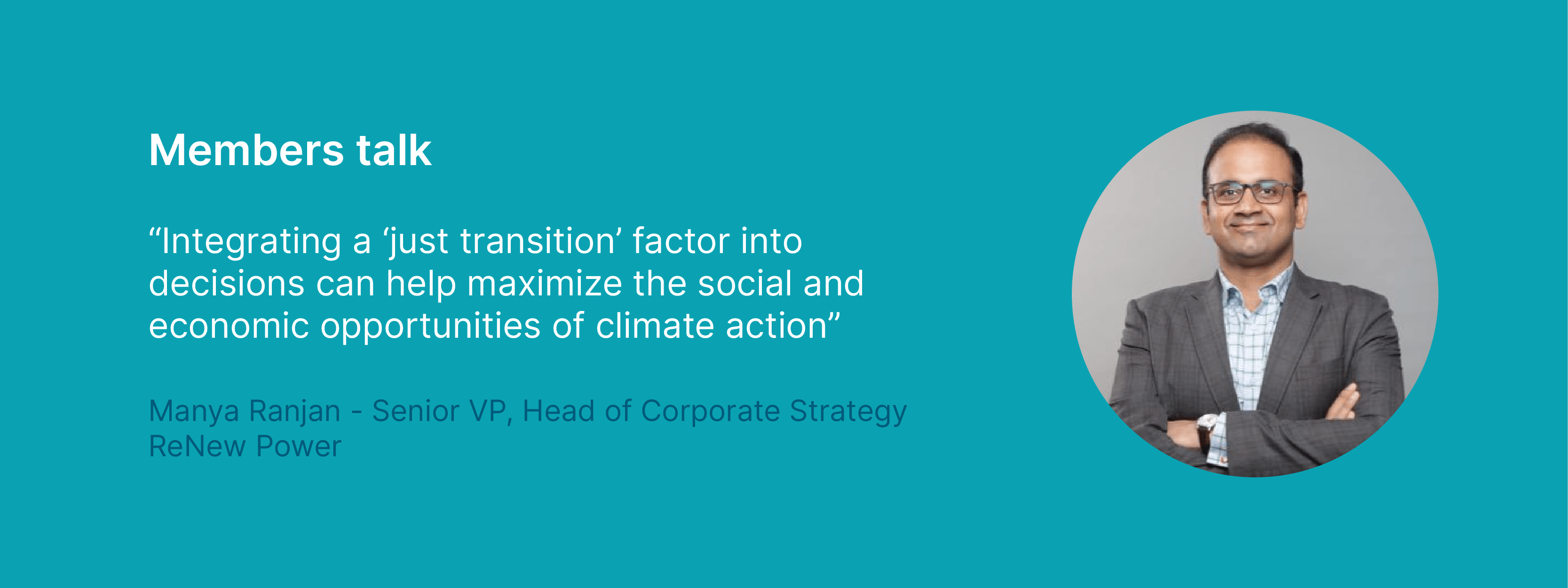 Members talk

“Integrating a ‘just transition’ factor into decisions can help maximize the social and economic opportunities of climate action”

Manya Ranjan - Senior VP, Head of Corporate Strategy
ReNew Power